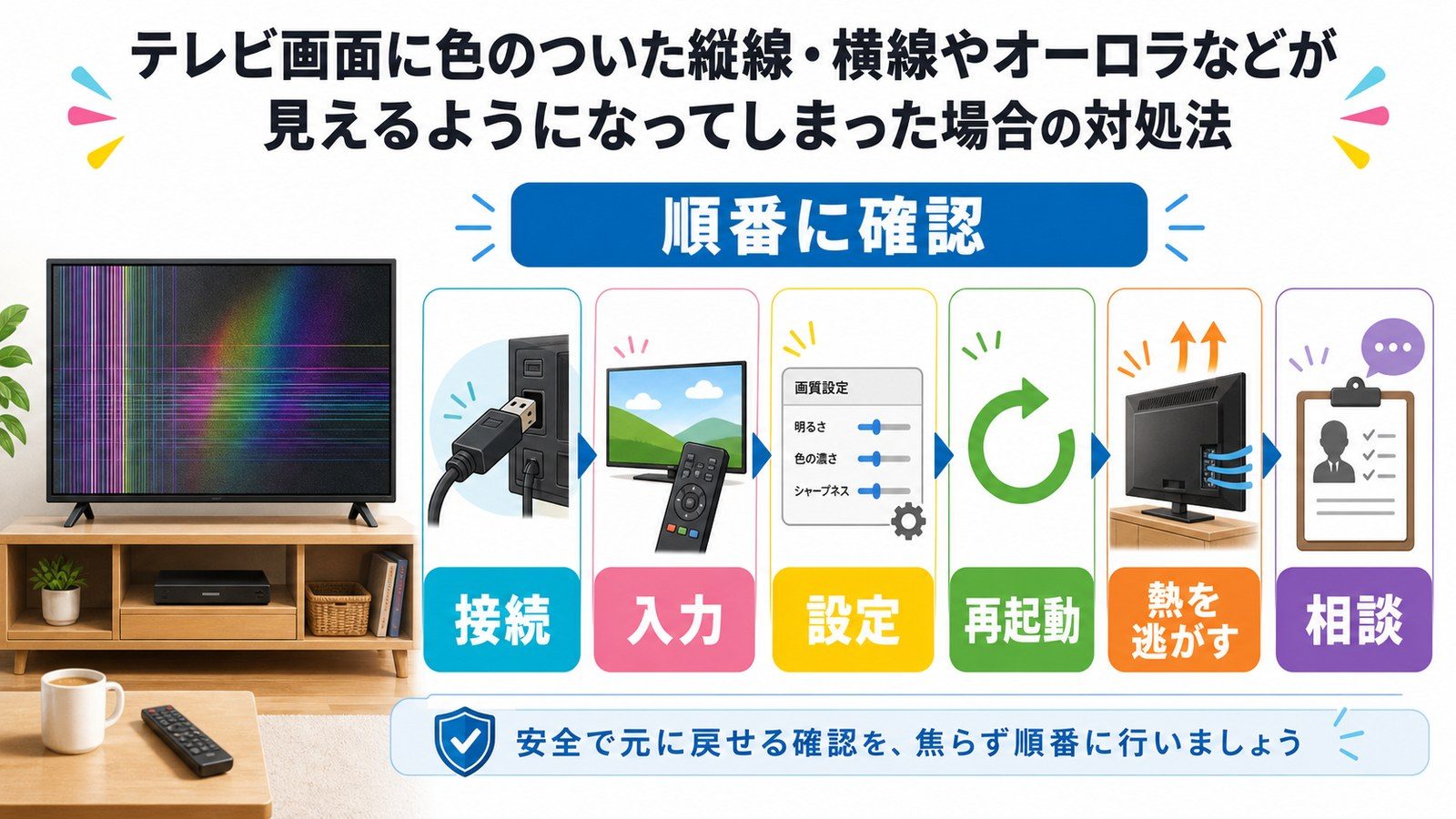 テレビ画面に色のついた縦線・横線やオーロラなどが見えるようになってしまった場合の対処法

順番に確認

画質設定
明るさ
色の濃さ
シャープネス

接続

入力

設定

再起動

熱を逃がす

相談

安全で元に戻せる確認を、焦らず順番に行いましょう